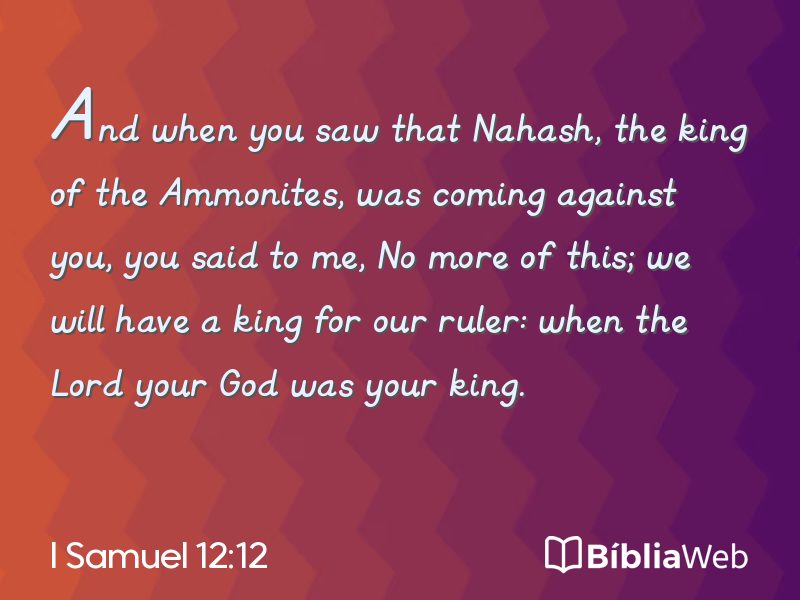 And when you saw that Nahash, the king of the Ammonites, was coming against you, you said to me, No more of this; we will have a king for our ruler: when the Lord your God was your king.

I Samuel 12:12

BíbliaWeb